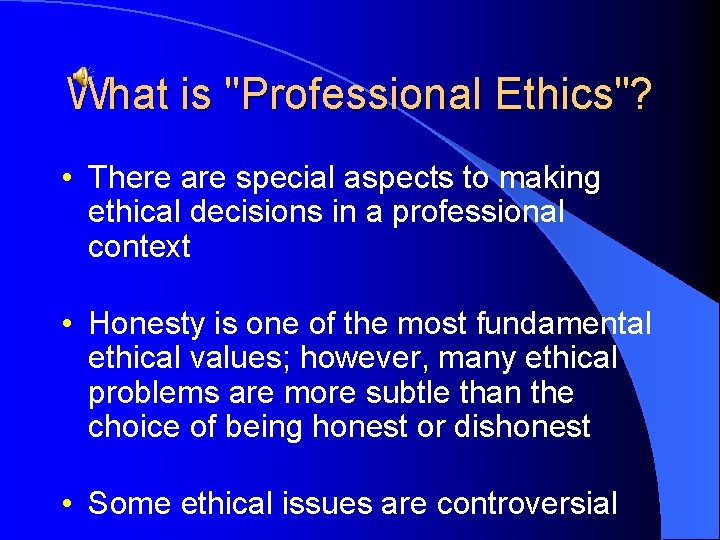 What is "Professional Ethics"?

• There are special aspects to making ethical decisions in a professional context

• Honesty is one of the most fundamental ethical values; however, many ethical problems are more subtle than the choice of being honest or dishonest

• Some ethical issues are controversial